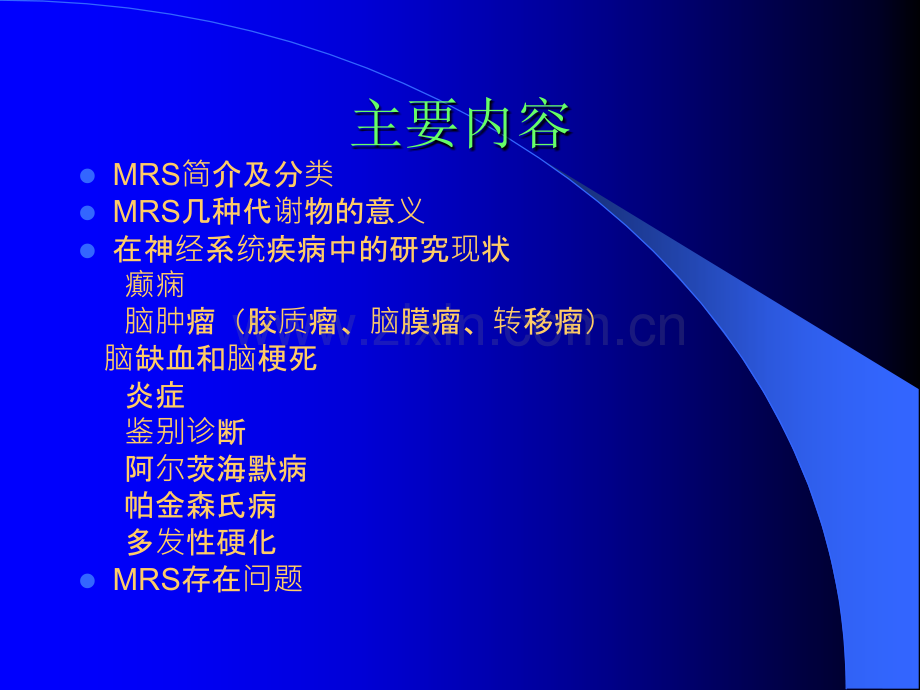 主要内容

• MRS简介及分类
• MRS几种代谢物的意义
• 在神经系统疾病中的研究现状

癫痫

脑肿瘤（胶质瘤、脑膜瘤、转移瘤）

脑缺血和脑梗死

炎症

鉴别诊断

阿尔茨海默病

帕金森氏病

多发性硬化

• MRS存在问题

www.zixin.com.cn